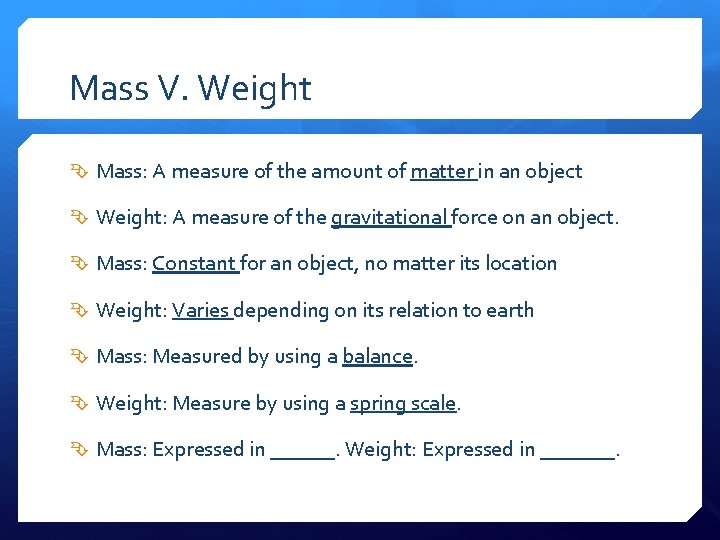 Mass V. Weight

Mass: A measure of the amount of matter in an object

Weight: A measure of the gravitational force on an object.

Mass: Constant for an object, no matter its location

Weight: Varies depending on its relation to earth

Mass: Measured by using a balance.

Weight: Measure by using a spring scale.

Mass: Expressed in ______. Weight: Expressed in _______.